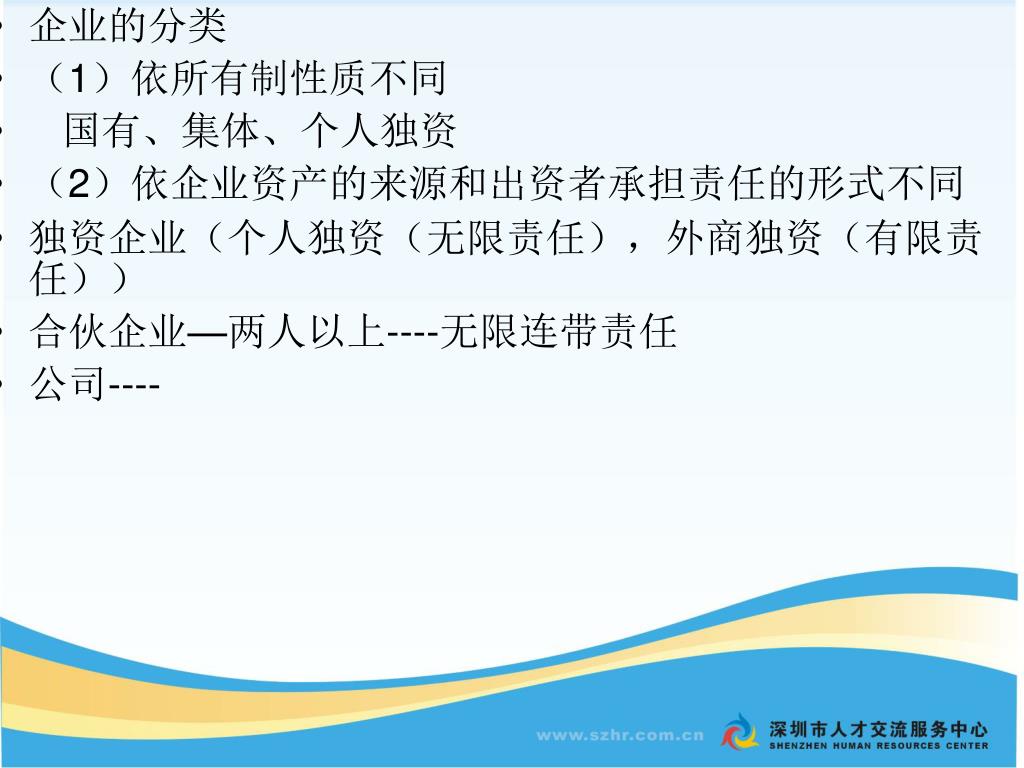 • 企业的分类
• （1）依所有制性质不同
•  国有、集体、个人独资
• （2）依企业资产的来源和出资者承担责任的形式不同
• 独资企业（个人独资（无限责任），外商独资（有限责任））
• 合伙企业—两人以上----无限连带责任
• 公司----

www.szhr.com.cn 深圳市人才交流服务中心 SHENZHEN HUMAN RESOURCES CENTER